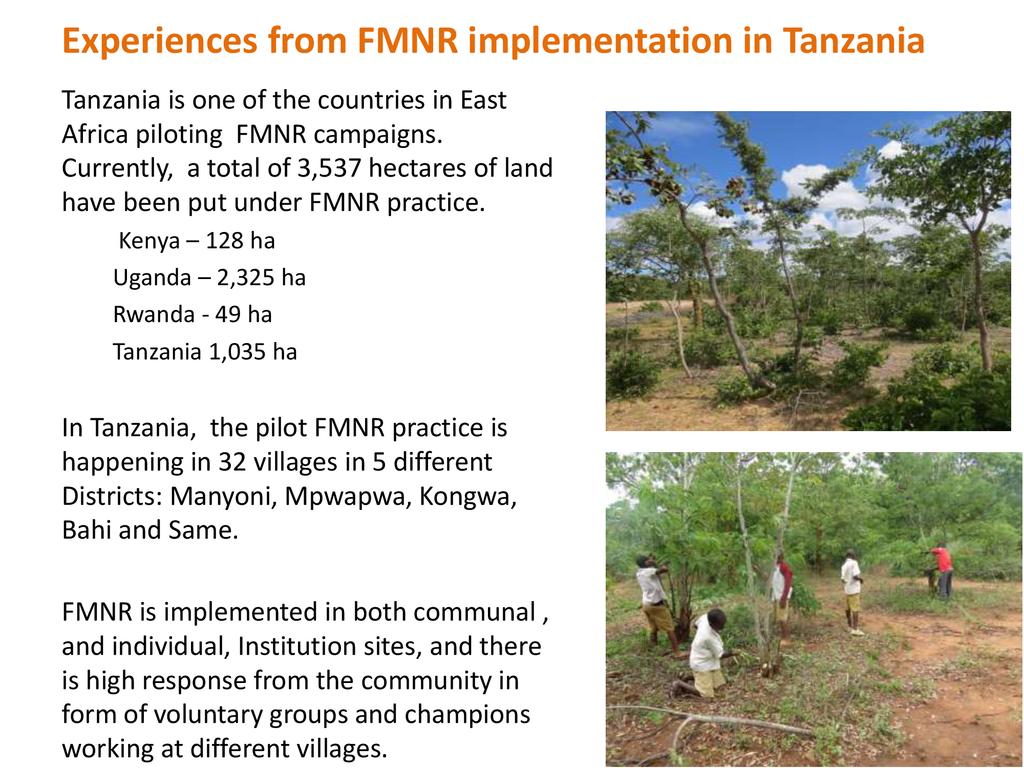 Experiences from FMNR implementation in Tanzania

Tanzania is one of the countries in East Africa piloting FMNR campaigns. Currently, a total of 3,537 hectares of land have been put under FMNR practice.

Kenya – 128 ha
Uganda – 2,325 ha
Rwanda - 49 ha
Tanzania 1,035 ha

In Tanzania, the pilot FMNR practice is happening in 32 villages in 5 different Districts: Manyoni, Mpwapwa, Kongwa, Bahi and Same.

FMNR is implemented in both communal , and individual, Institution sites, and there is high response from the community in form of voluntary groups and champions working at different villages.